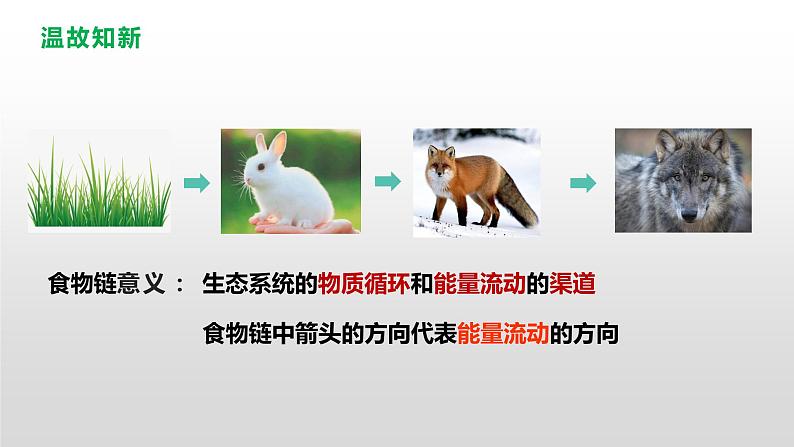 温故知新

食物链意义： 生态系统的物质循环和能量流动的渠道

食物链中箭头的方向代表能量流动的方向